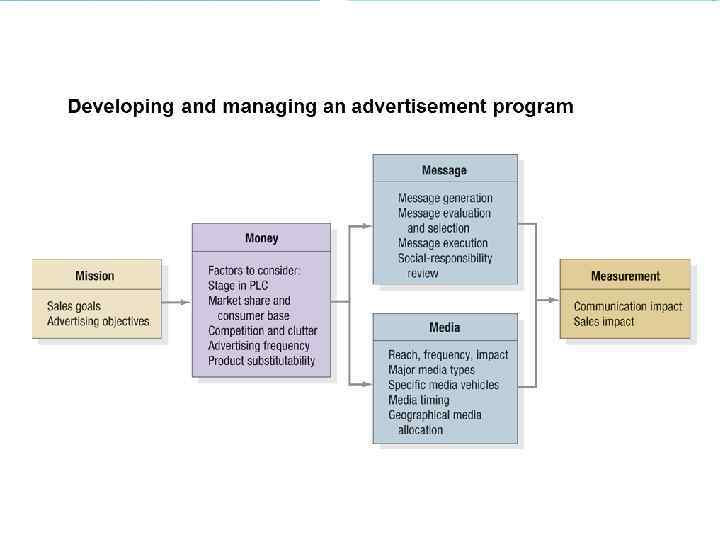 Developing and managing an advertisement program

Mission

Sales goals
Advertising objectives

Money

Factors to consider:
Stage in PLC
Market share and consumer base
Competition and clutter
Advertising frequency
Product substitutability

Message

Message generation
Message evaluation and selection
Message execution
Social-responsibility review

Media

Reach, frequency, impact
Major media types
Specific media vehicles
Media timing
Geographical media allocation

Measurement

Communication impact
Sales impact